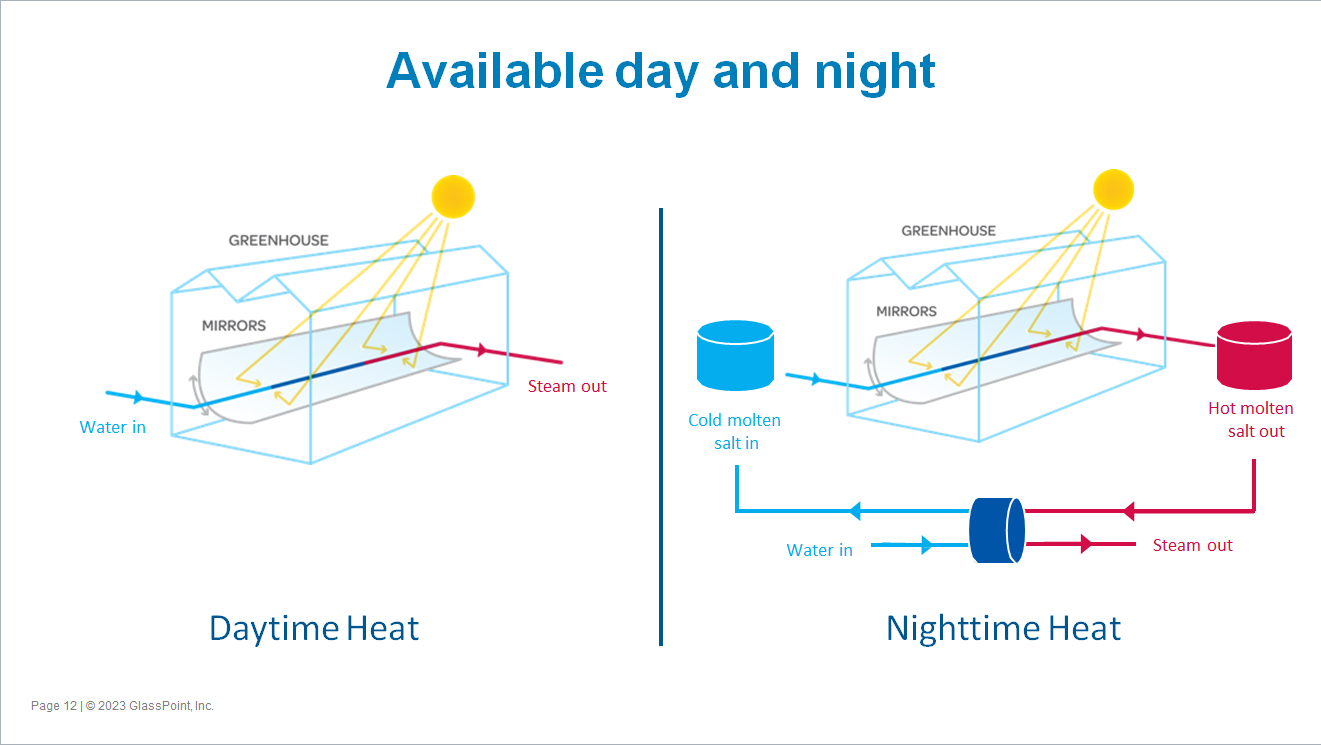 Available day and night

GREENHOUSE

MIRRORS

Water in

Steam out

Daytime Heat

GREENHOUSE

MIRRORS

Cold molten salt in

Hot molten salt out

Water in

Steam out

Nighttime Heat

Page 12 | © 2023 GlassPoint, Inc.